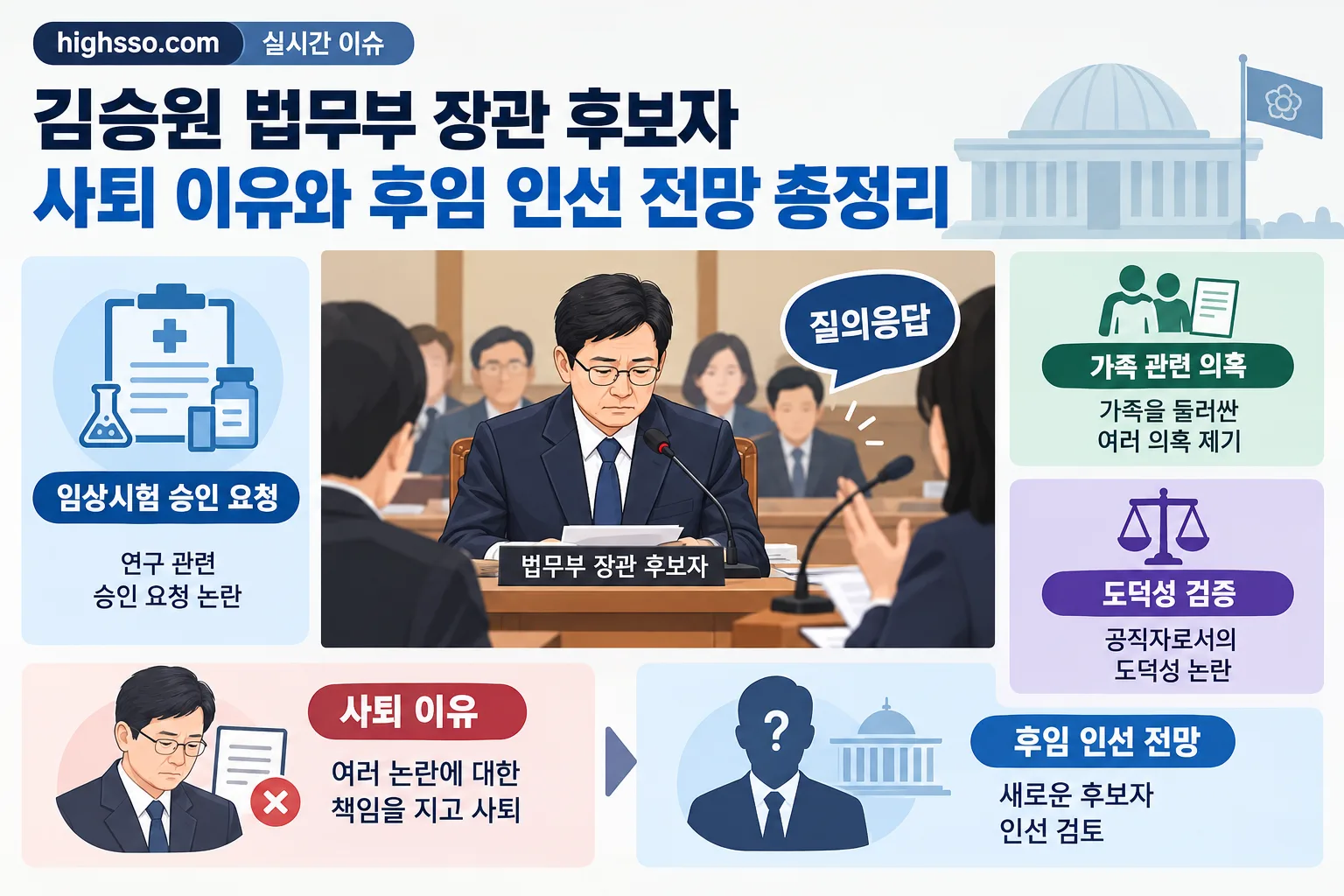 highsso.com 실시간 이슈

김승원 법무부 장관 후보자
사퇴 이유와 후임 인선 전망 총정리

임상시험 승인 요청

연구 관련
승인 요청 논란

질의응답

법무부 장관 후보자

가족 관련 의혹

가족을 둘러싼
여러 의혹 제기

도덕성 검증

공직자로서의
도덕성 논란

사퇴 이유

여러 논란에 대한
책임을 지고 사퇴

?

후임 인선 전망

새로운 후보자
인선 검토